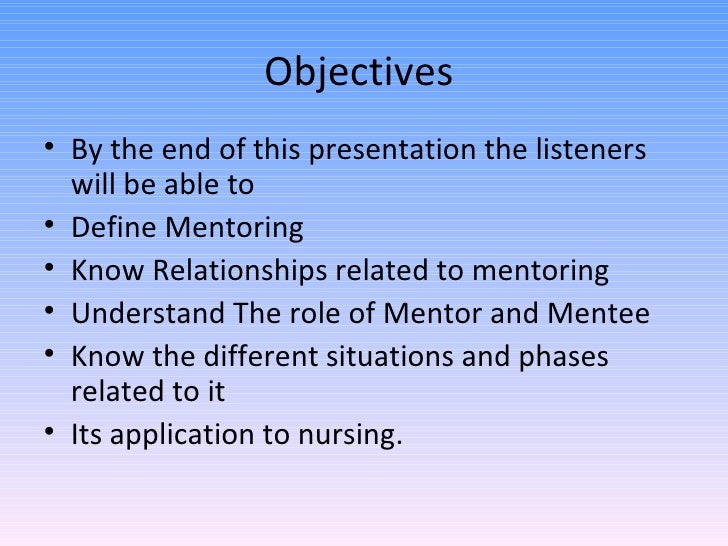 Objectives

• By the end of this presentation the listeners will be able to
• Define Mentoring
• Know Relationships related to mentoring
• Understand The role of Mentor and Mentee
• Know the different situations and phases related to it
• Its application to nursing.